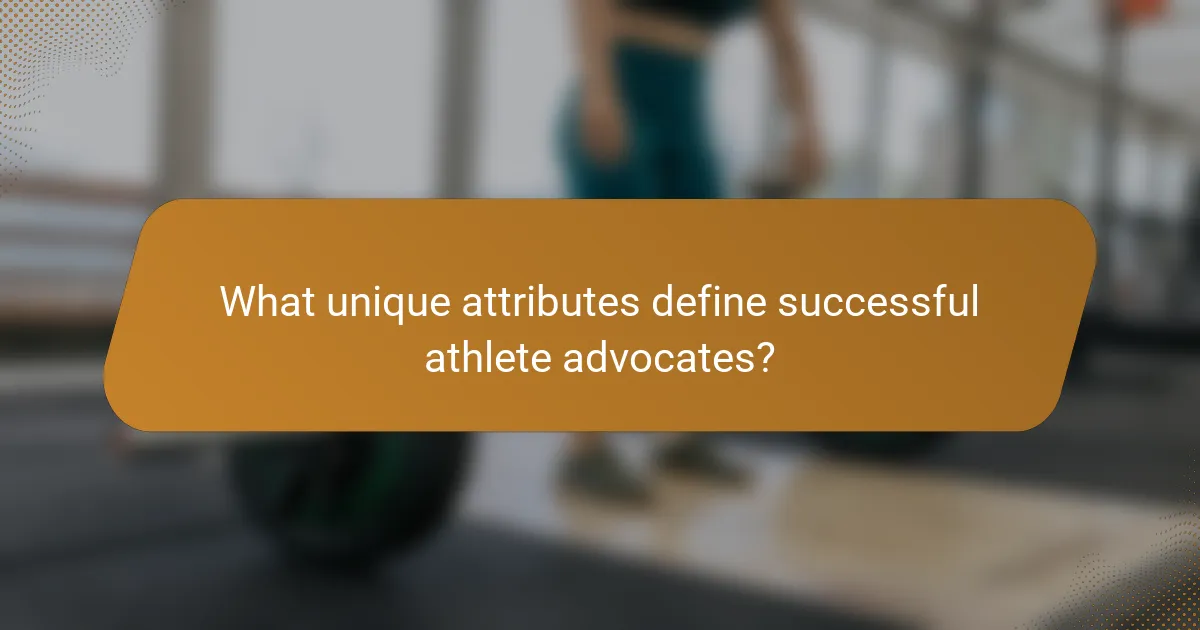 What unique attributes define successful athlete advocates?